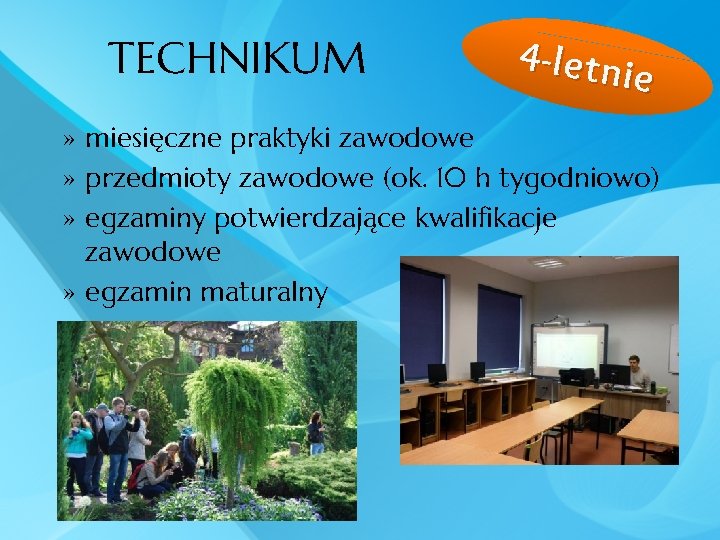 TECHNIKUM

4-letnie

» miesięczne praktyki zawodowe
» przedmioty zawodowe (ok. 10 h tygodniowo)
» egzaminy potwierdzające kwalifikacje zawodowe
» egzamin maturalny